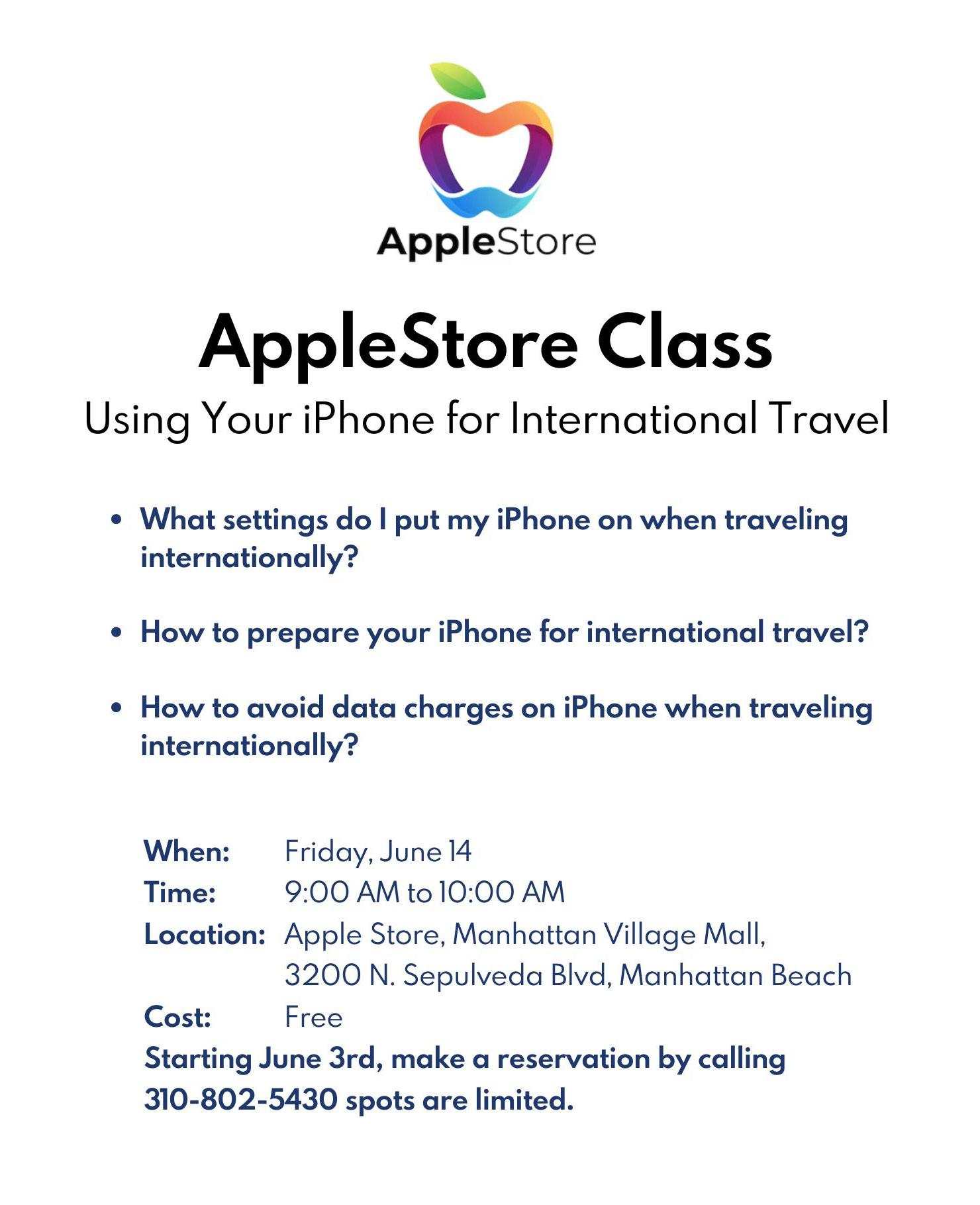 AppleStore

AppleStore Class

Using Your iPhone for International Travel

• What settings do I put my iPhone on when traveling internationally?

• How to prepare your iPhone for international travel?

• How to avoid data charges on iPhone when traveling internationally?

When: Friday, June 14
Time: 9:00 AM to 10:00 AM
Location: Apple Store, Manhattan Village Mall, 3200 N. Sepulveda Blvd, Manhattan Beach
Cost: Free
Starting June 3rd, make a reservation by calling 310-802-5430 spots are limited.